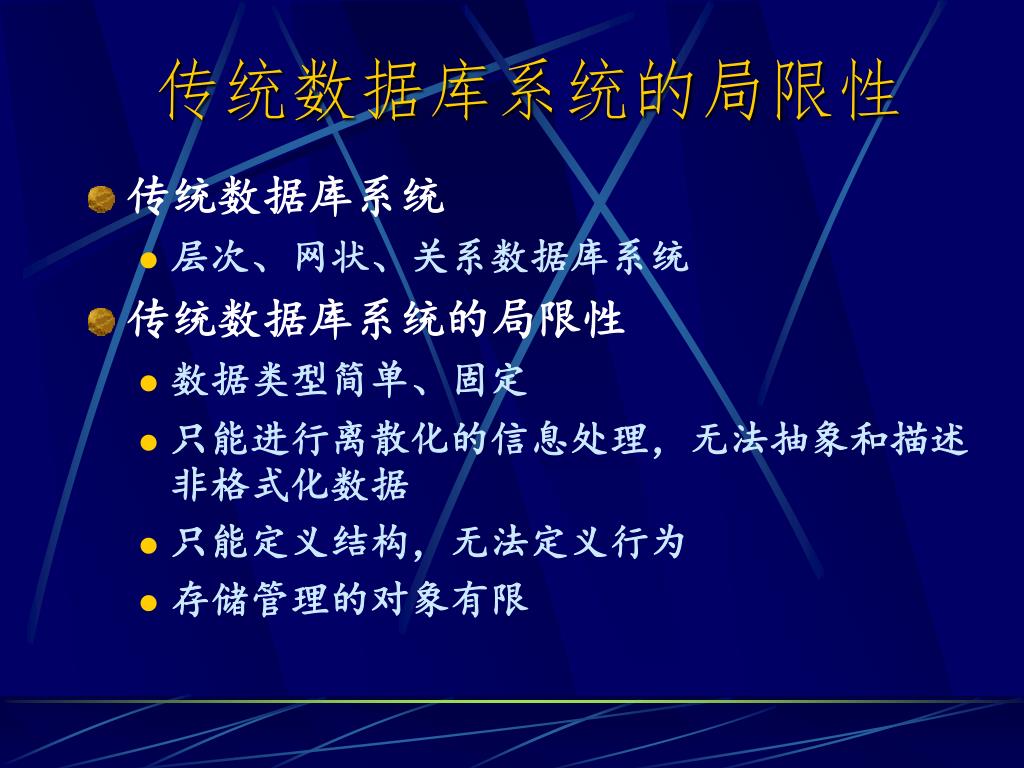 传统数据库系统的局限性

传统数据库系统

层次、网状、关系数据库系统

传统数据库系统的局限性

数据类型简单、固定

只能进行离散化的信息处理，无法抽象和描述非格式化数据

只能定义结构，无法定义行为

存储管理的对象有限